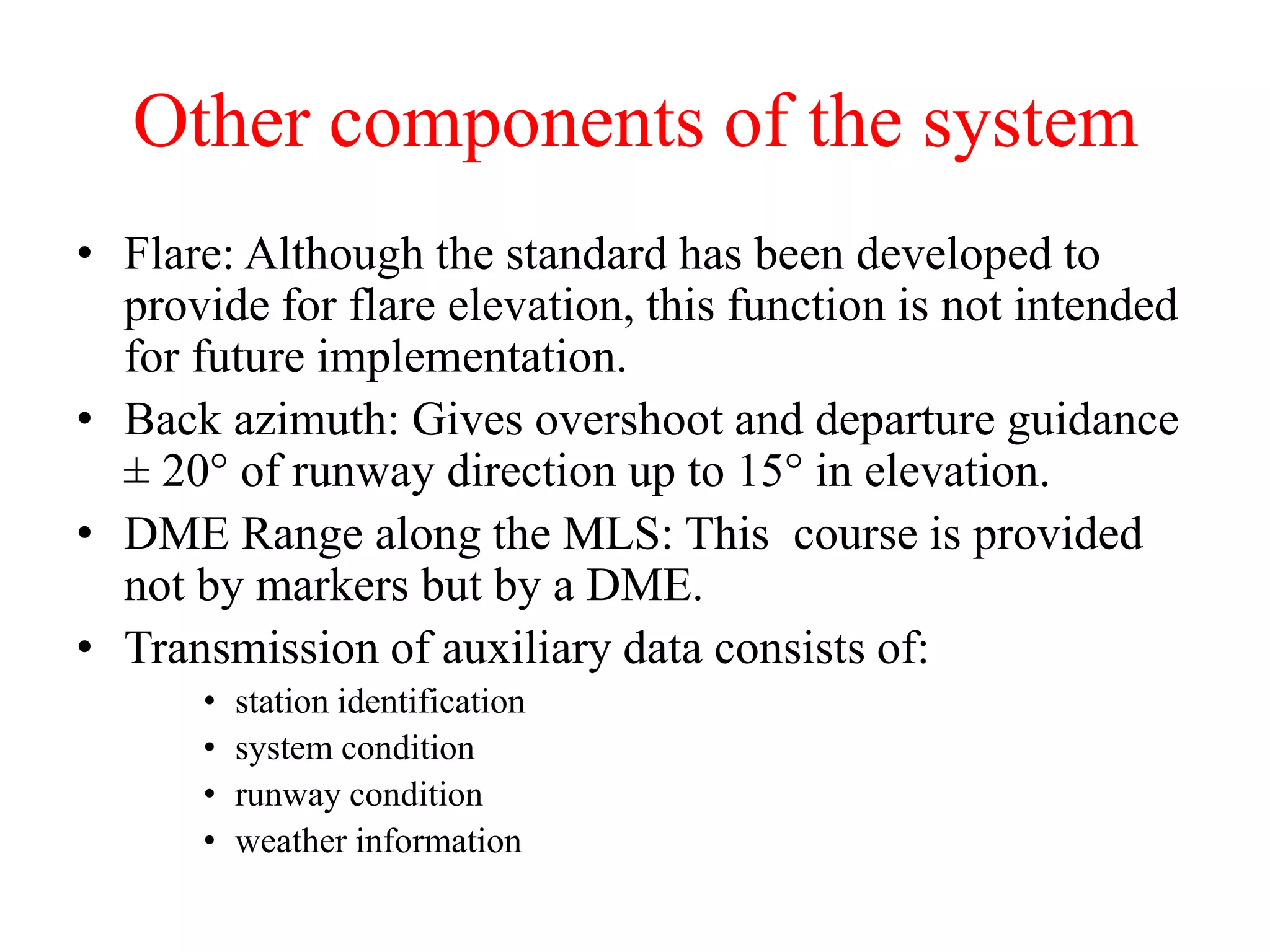 Other components of the system

• Flare: Although the standard has been developed to provide for flare elevation, this function is not intended for future implementation.
• Back azimuth: Gives overshoot and departure guidance ± 20° of runway direction up to 15° in elevation.
• DME Range along the MLS: This course is provided not by markers but by a DME.
• Transmission of auxiliary data consists of:
  • station identification
  • system condition
  • runway condition
  • weather information